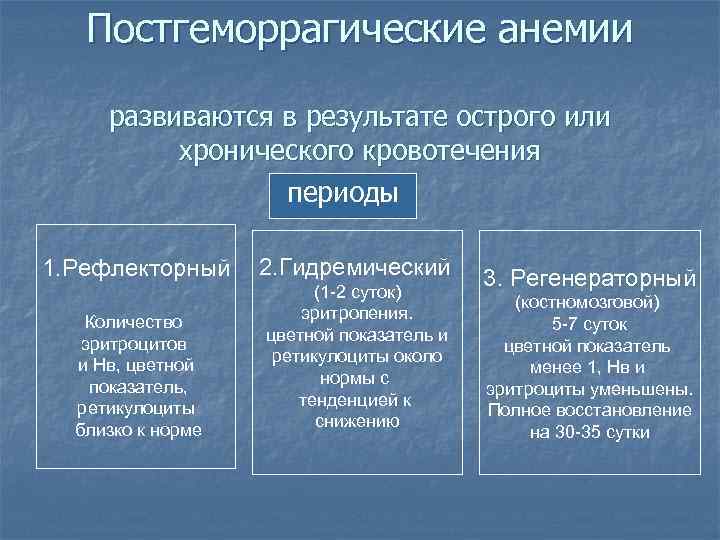 Постгеморрагические анемии

развиваются в результате острого или хронического кровотечения

периоды

1.Рефлекторный

Количество эритроцитов и Нв, цветной показатель, ретикулоциты близко к норме

2.Гидремический
(1-2 суток)
эритропения. цветной показатель и ретикулоциты около нормы с тенденцией к снижению

3. Регенераторный
(костномозговой)
5-7 суток
цветной показатель менее 1, Нв и эритроциты уменьшены. Полное восстановление на 30-35 сутки